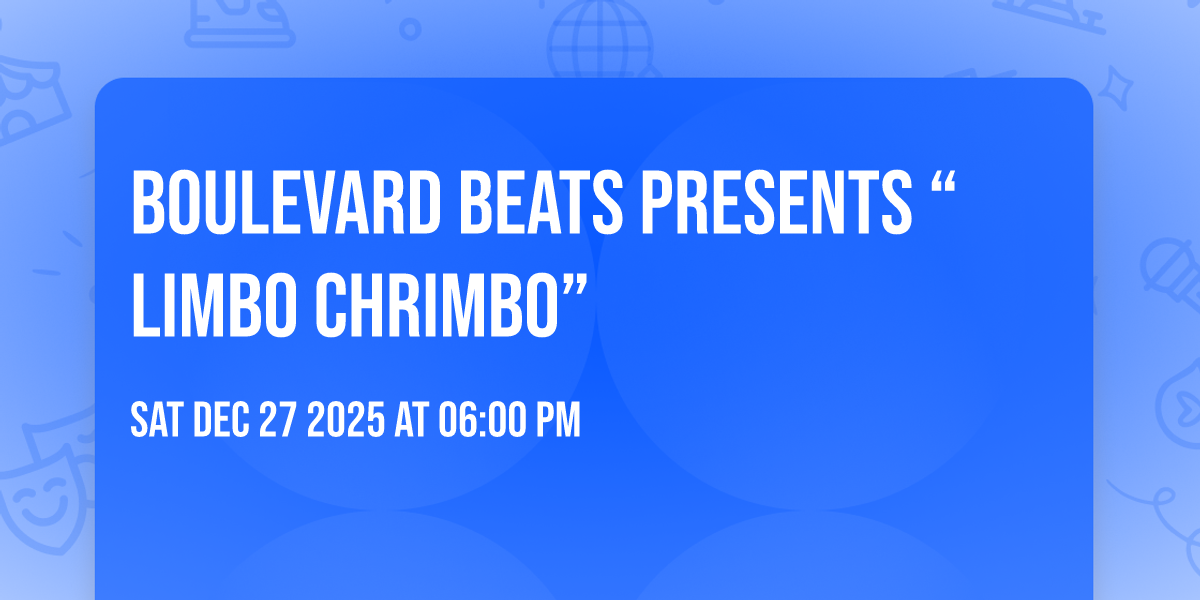 BOULEVARD BEATS PRESENTS “ LIMBO CHRIMBO”

SAT DEC 27 2025 AT 06:00 PM